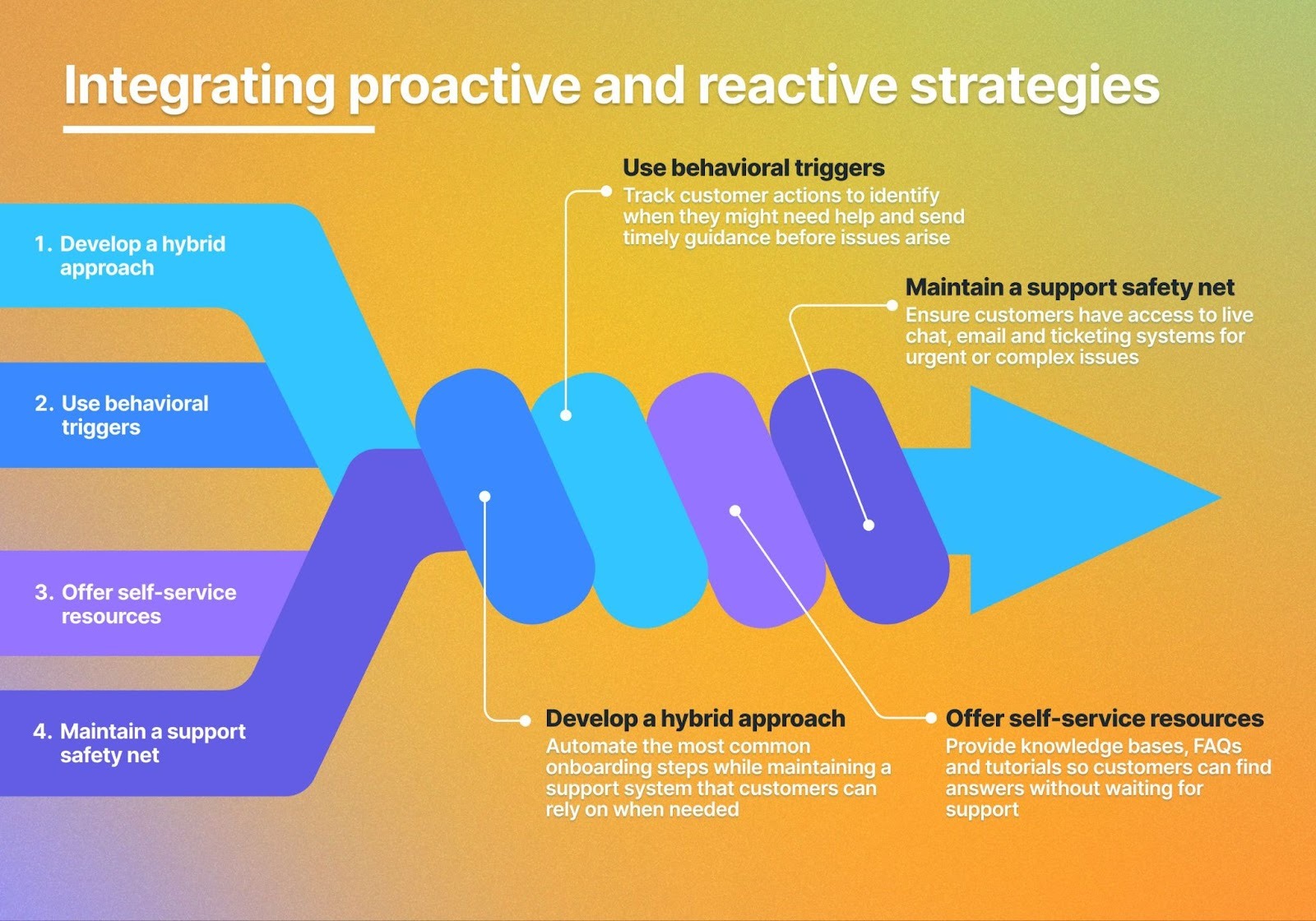 Integrating proactive and reactive strategies

1. Develop a hybrid approach

2. Use behavioral triggers

3. Offer self-service resources

4. Maintain a support safety net

Use behavioral triggers
Track customer actions to identify when they might need help and send timely guidance before issues arise

Maintain a support safety net
Ensure customers have access to live chat, email and ticketing systems for urgent or complex issues

Develop a hybrid approach
Automate the most common onboarding steps while maintaining a support system that customers can rely on when needed

Offer self-service resources
Provide knowledge bases, FAQs and tutorials so customers can find answers without waiting for support